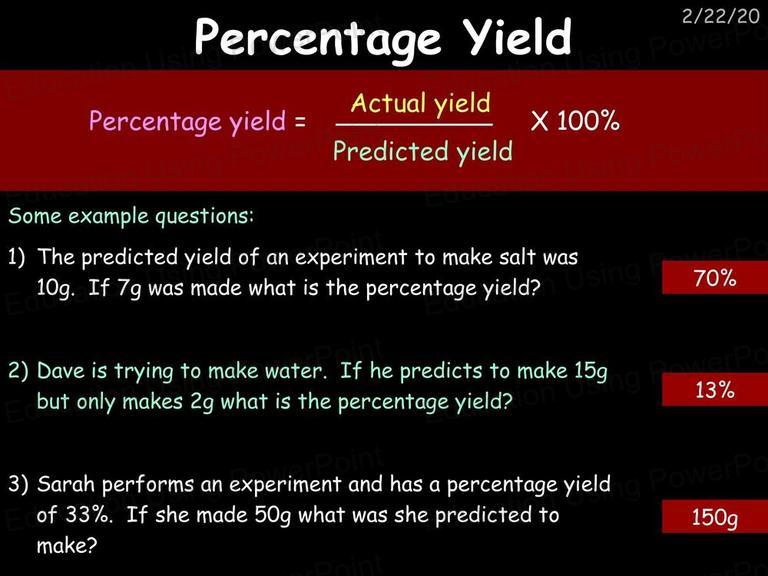 2/22/20

Percentage Yield

Percentage yield = $\frac{\text{Actual yield}}{\text{Predicted yield}}$ X 100%

Some example questions:

1) The predicted yield of an experiment to make salt was 10g. If 7g was made what is the percentage yield?

70%

2) Dave is trying to make water. If he predicts to make 15g but only makes 2g what is the percentage yield?

13%

3) Sarah performs an experiment and has a percentage yield of 33%. If she made 50g what was she predicted to make?

150g